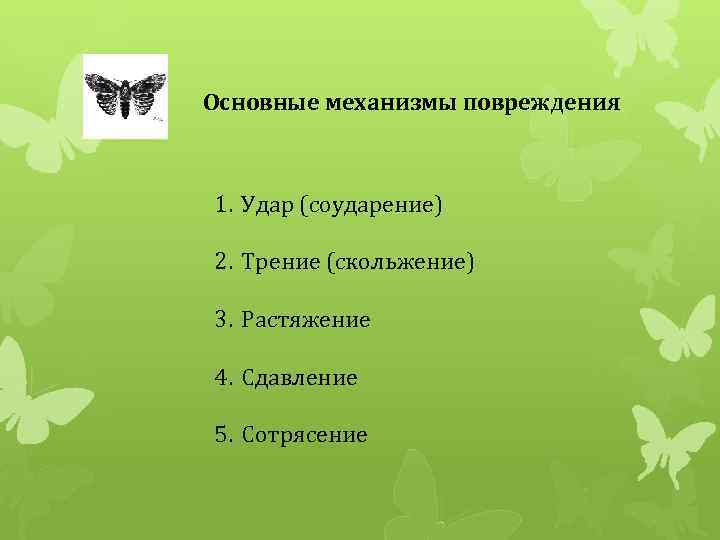 Основные механизмы повреждения

1. Удар (соударение)

2. Трение (скольжение)

3. Растяжение

4. Сдавление

5. Сотрясение